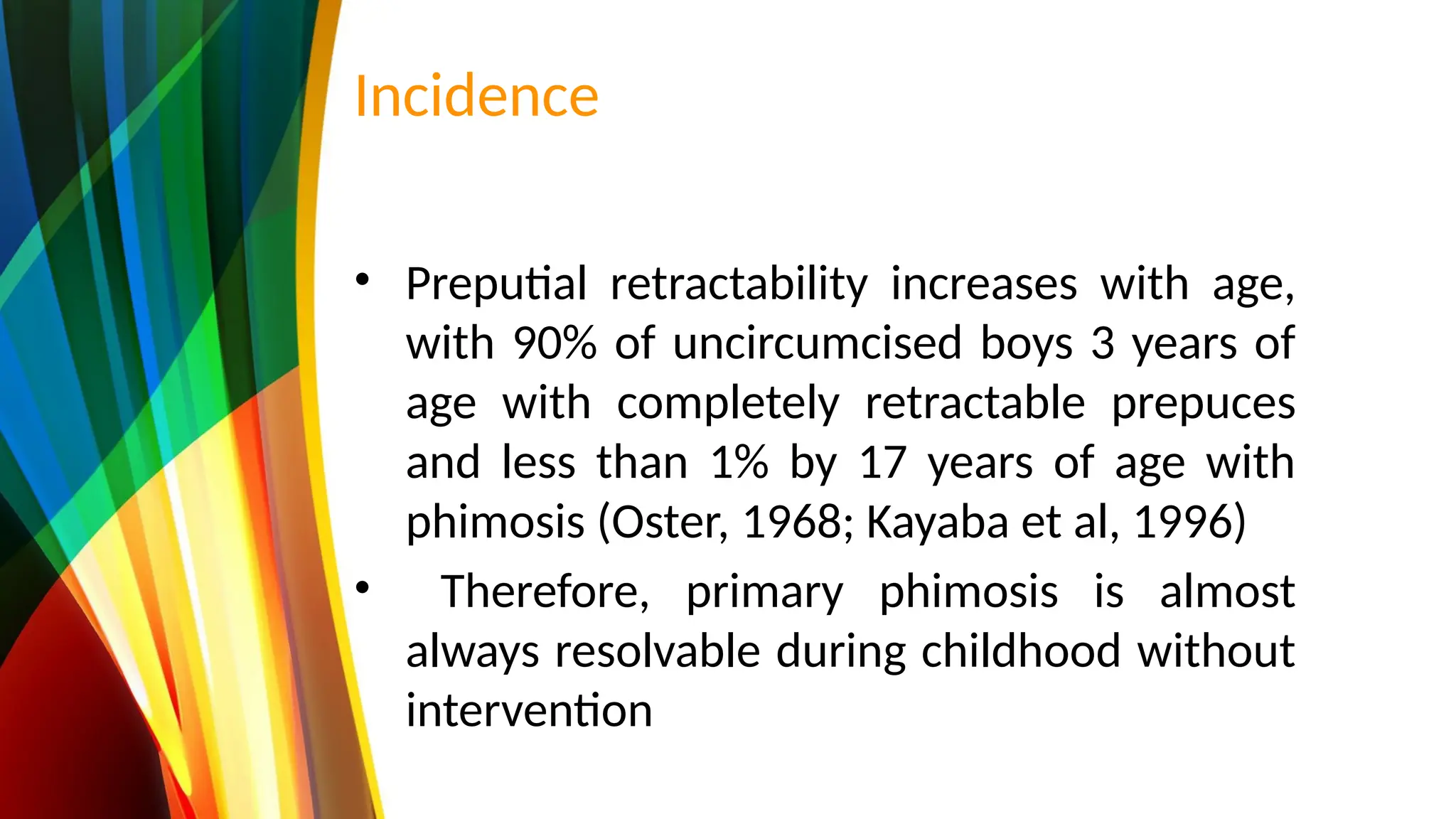 Incidence

• Preputial retractability increases with age, with 90% of uncircumcised boys 3 years of age with completely retractable prepuces and less than 1% by 17 years of age with phimosis (Oster, 1968; Kayaba et al, 1996)

• Therefore, primary phimosis is almost always resolvable during childhood without intervention